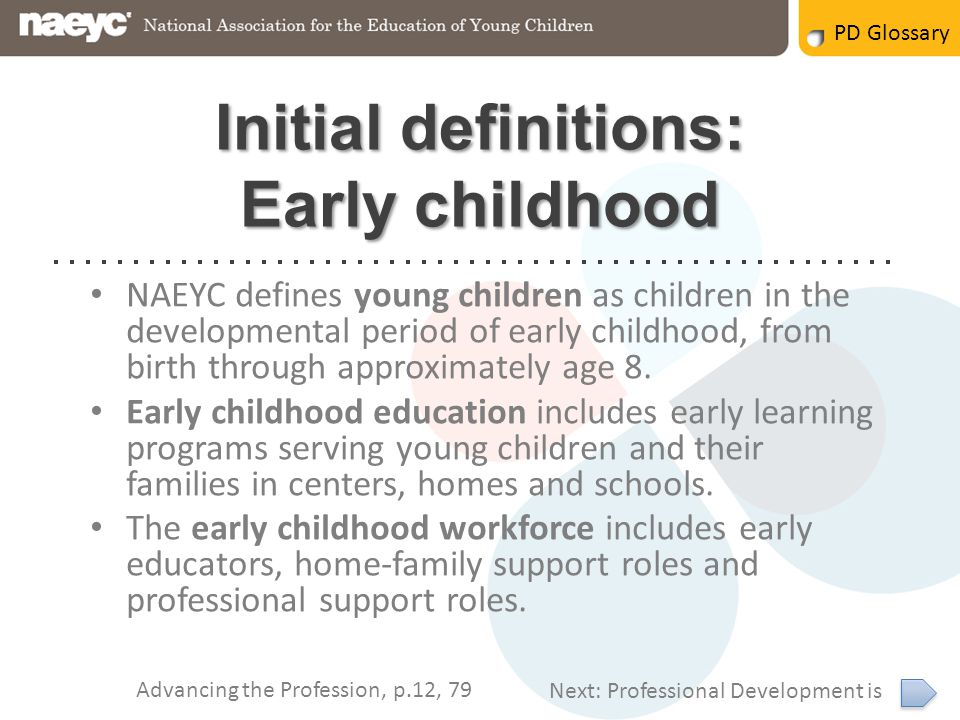 naeyc National Association for the Education of Young Children

PD Glossary

Initial definitions: Early childhood

• NAEYC defines young children as children in the developmental period of early childhood, from birth through approximately age 8.
• Early childhood education includes early learning programs serving young children and their families in centers, homes and schools.
• The early childhood workforce includes early educators, home-family support roles and professional support roles.

Advancing the Profession, p.12, 79

Next: Professional Development is